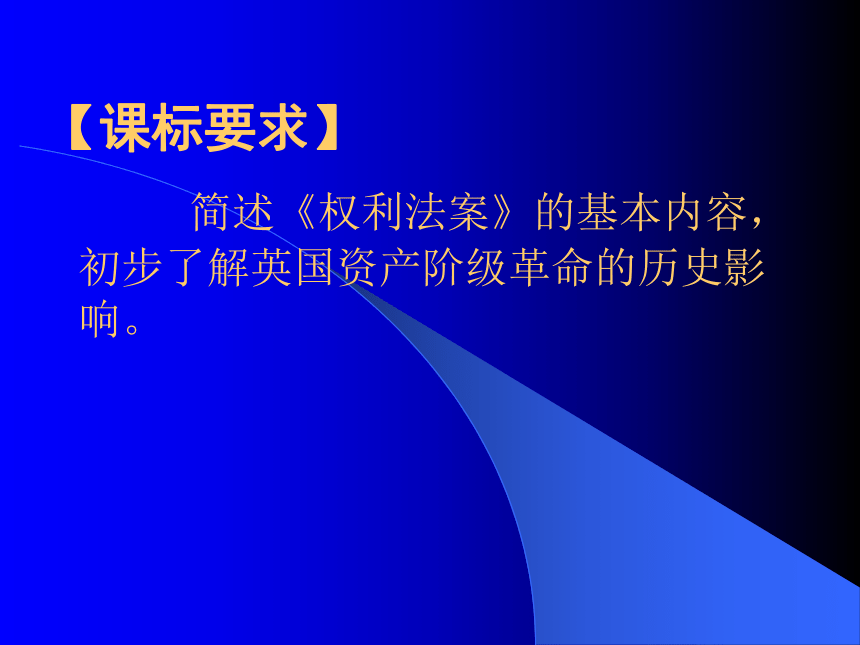 【课标要求】

简述《权利法案》的基本内容，初步了解英国资产阶级革命的历史影响。